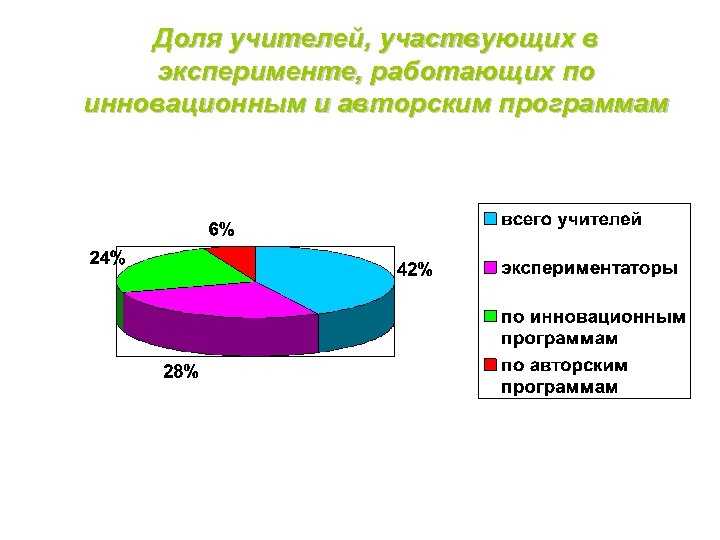 Доля учителей, участвующих в эксперименте, работающих по инновационным и авторским программам

6%

24%

42%

28%

всего учителей

экспериментаторы

по инновационным программам

по авторским программам